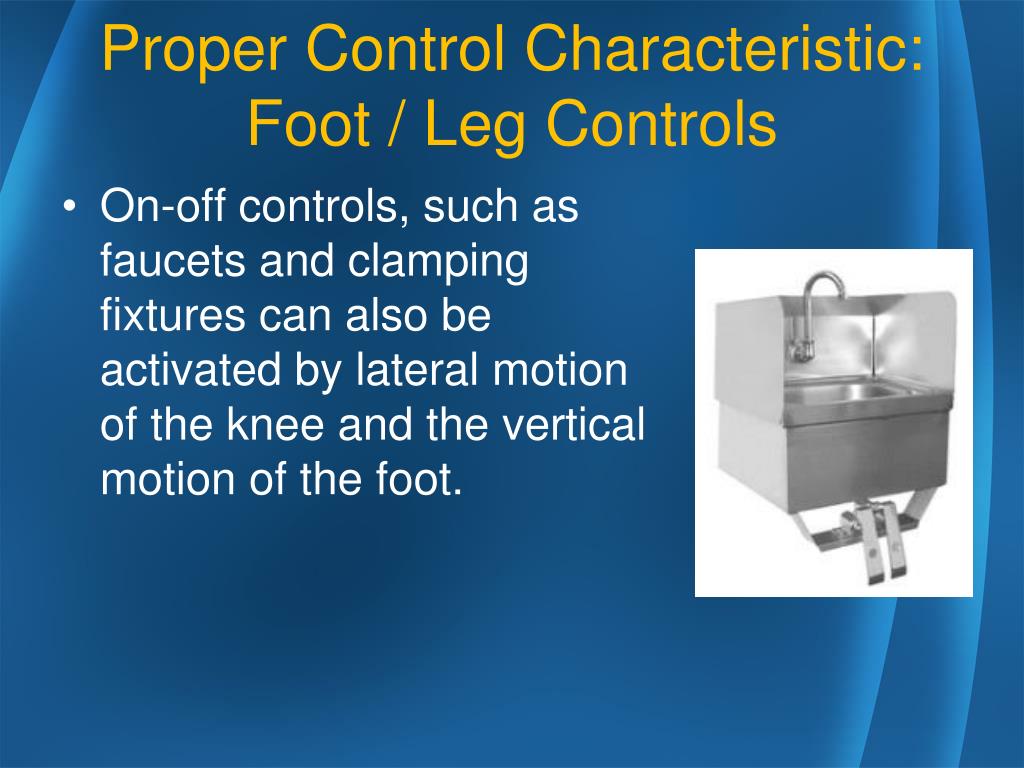 Proper Control Characteristic: Foot / Leg Controls

• On-off controls, such as faucets and clamping fixtures can also be activated by lateral motion of the knee and the vertical motion of the foot.